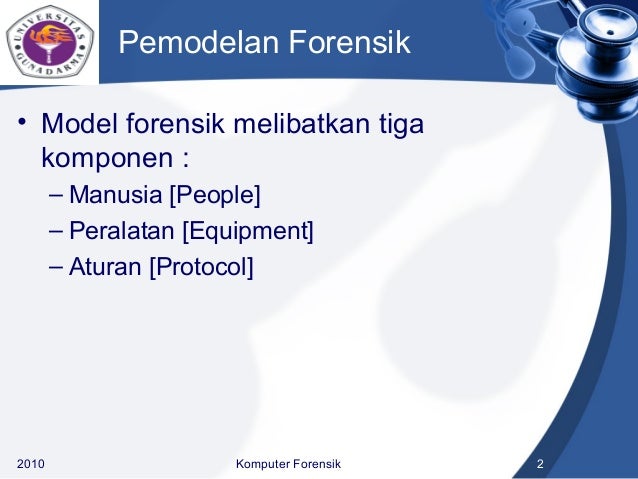 UNIVERSITAS GUNADARMA

Pemodelan Forensik

• Model forensik melibatkan tiga komponen :
– Manusia [People]
– Peralatan [Equipment]
– Aturan [Protocol]

2010 Komputer Forensik 2